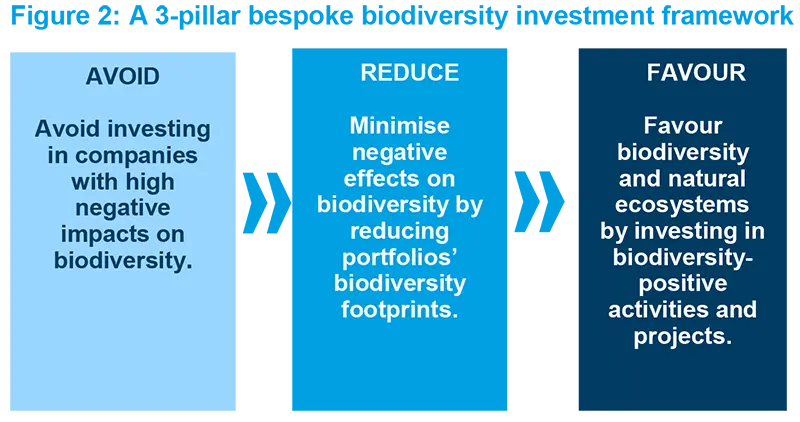 Figure 2: A 3-pillar bespoke biodiversity investment framework

AVOID

Avoid investing in companies with high negative impacts on biodiversity.

REDUCE

Minimise negative effects on biodiversity by reducing portfolios' biodiversity footprints.

FAVOUR

Favour biodiversity and natural ecosystems by investing in biodiversity-positive activities and projects.